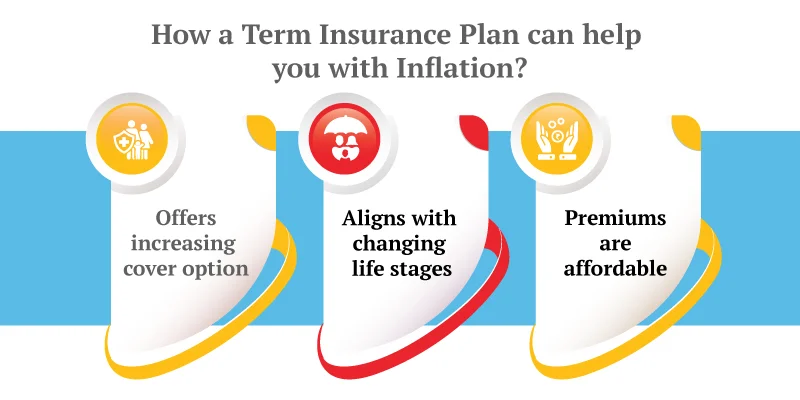 How a Term Insurance Plan can help you with Inflation?

Offers increasing cover option

Aligns with changing life stages

Premiums are affordable